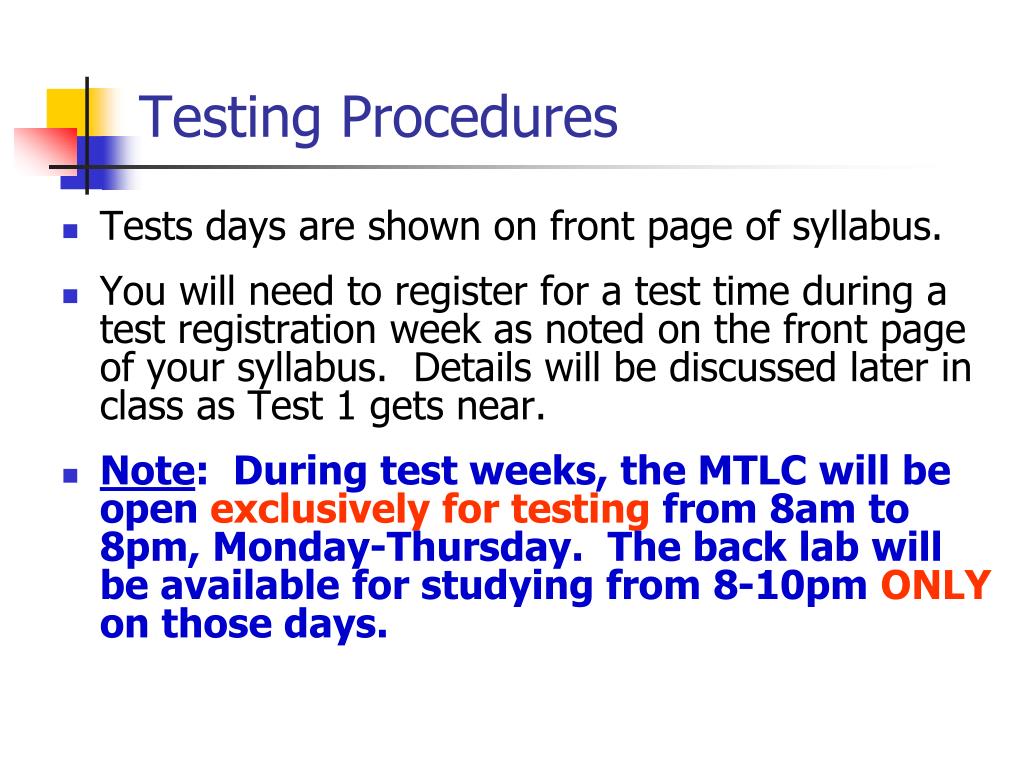 Testing Procedures

Tests days are shown on front page of syllabus.

You will need to register for a test time during a test registration week as noted on the front page of your syllabus. Details will be discussed later in class as Test 1 gets near.

Note: During test weeks, the MTLC will be open exclusively for testing from 8am to 8pm, Monday-Thursday. The back lab will be available for studying from 8-10pm ONLY on those days.